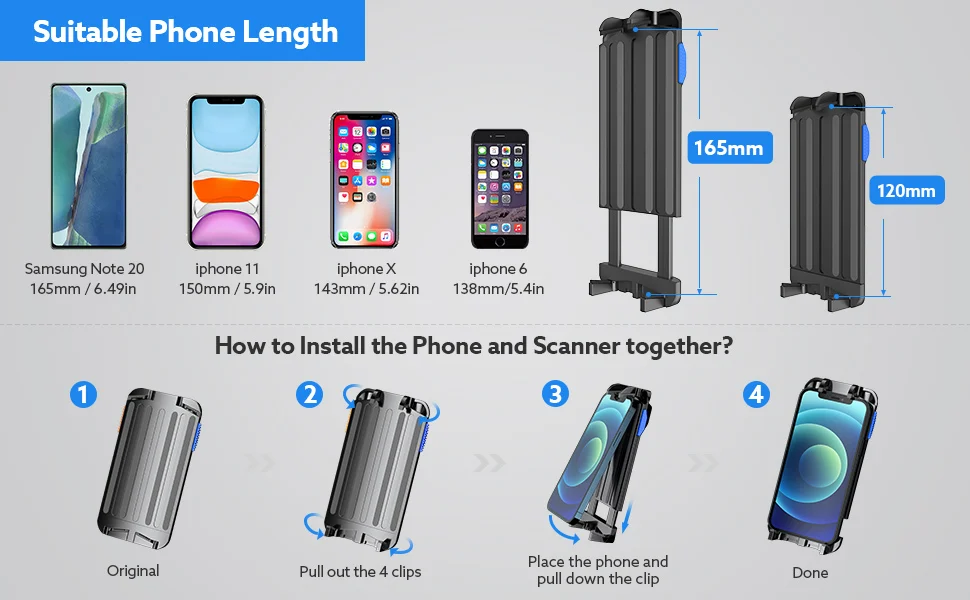 Suitable Phone Length

Samsung Note 20
165mm / 6.49in

iphone 11
150mm / 5.9in

iphone X
143mm / 5.62in

iphone 6
138mm/5.4in

165mm

120mm

How to Install the Phone and Scanner together?

1
Original

2
Pull out the 4 clips

3
Place the phone and pull down the clip

4
Done